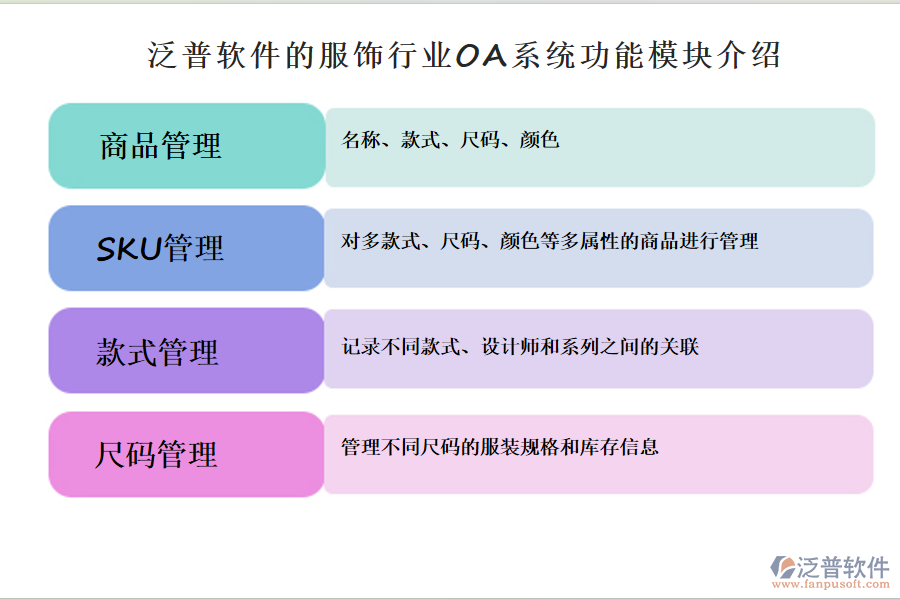 泛普软件的服饰行业OA系统功能模块介绍

商品管理

名称、款式、尺码、颜色

SKU管理

对多款式、尺码、颜色等多属性的商品进行管理

款式管理

记录不同款式、设计师和系列之间的关联

尺码管理

管理不同尺码的服装规格和库存信息

泛普软件
www.fanpusoft.com